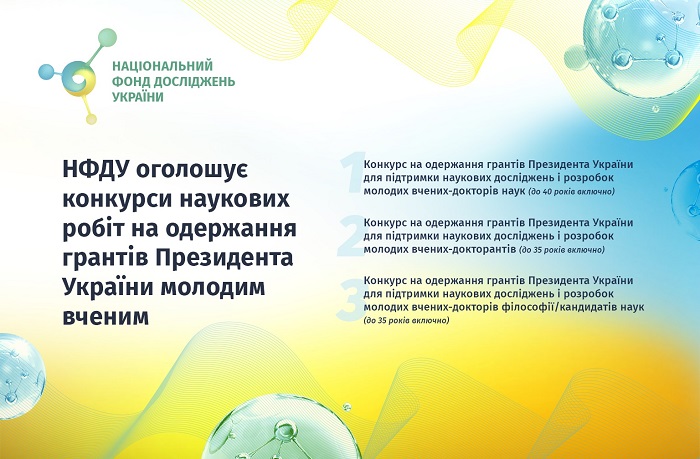 НАЦІОНАЛЬНИЙ ФОНД ДОСЛІДЖЕНЬ УКРАЇНИ

НФДУ оголошує конкурси наукових робіт на одержання грантів Президента України молодим вченим

1 Конкурс на одержання грантів Президента України для підтримки наукових досліджень і розробок молодих вчених-докторів наук (до 40 років включно)

2 Конкурс на одержання грантів Президента України для підтримки наукових досліджень і розробок молодих вчених-докторантів (до 35 років включно)

3 Конкурс на одержання грантів Президента України для підтримки наукових досліджень і розробок молодих вчених-докторів філософії/кандидатів наук (до 35 років включно)